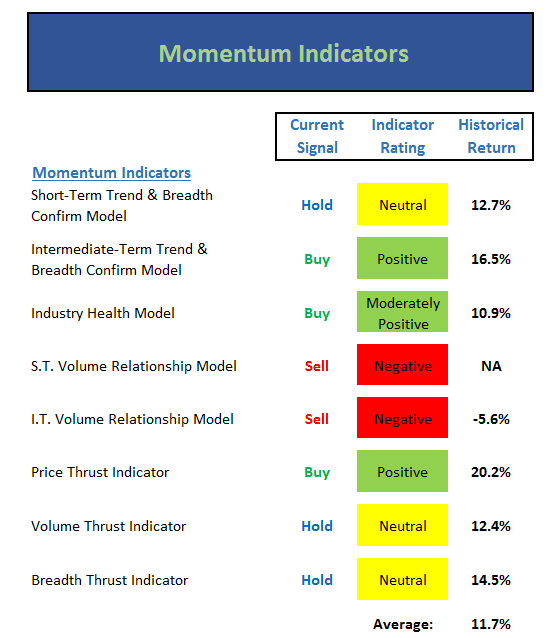 Momentum Indicators

| Momentum Indicators | Current Signal | Indicator Rating | Historical Return |
|---|---|---|---|
| Short-Term Trend & Breadth Confirm Model | Hold | Neutral | 12.7% |
| Intermediate-Term Trend & Breadth Confirm Model | Buy | Positive | 16.5% |
| Industry Health Model | Buy | Moderately Positive | 10.9% |
| S.T. Volume Relationship Model | Sell | Negative | NA |
| I.T. Volume Relationship Model | Sell | Negative | -5.6% |
| Price Thrust Indicator | Buy | Positive | 20.2% |
| Volume Thrust Indicator | Hold | Neutral | 12.4% |
| Breadth Thrust Indicator | Hold | Neutral | 14.5% |
| | | Average: | 11.7% |